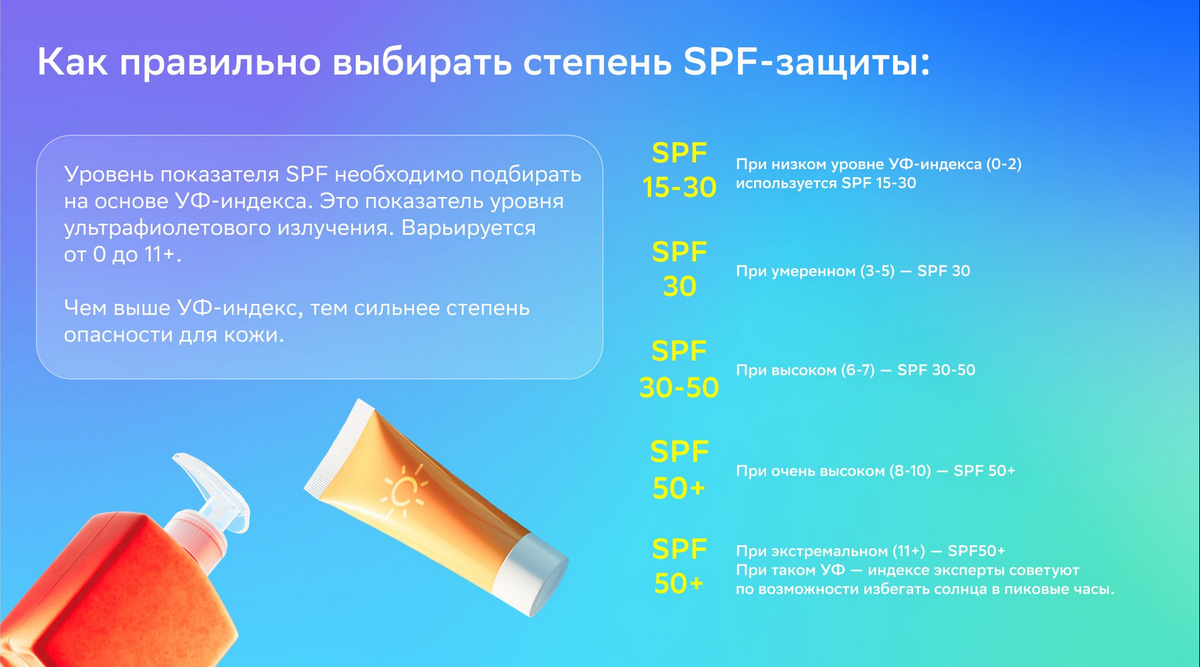 Как правильно выбирать степень SPF-защиты:

Уровень показателя SPF необходимо подбирать на основе УФ-индекса. Это показатель уровня ультрафиолетового излучения. Варьируется от 0 до 11+.

Чем выше УФ-индекс, тем сильнее степень опасности для кожи.

SPF 15-30

При низком уровне УФ-индекса (0-2) используется SPF 15-30

SPF 30

При умеренном (3-5) — SPF 30

SPF 30-50

При высоком (6-7) — SPF 30-50

SPF 50+

При очень высоком (8-10) — SPF 50+

SPF 50+

При экстремальном (11+) — SPF50+
При таком УФ — индексе эксперты советуют по возможности избегать солнца в пиковые часы.